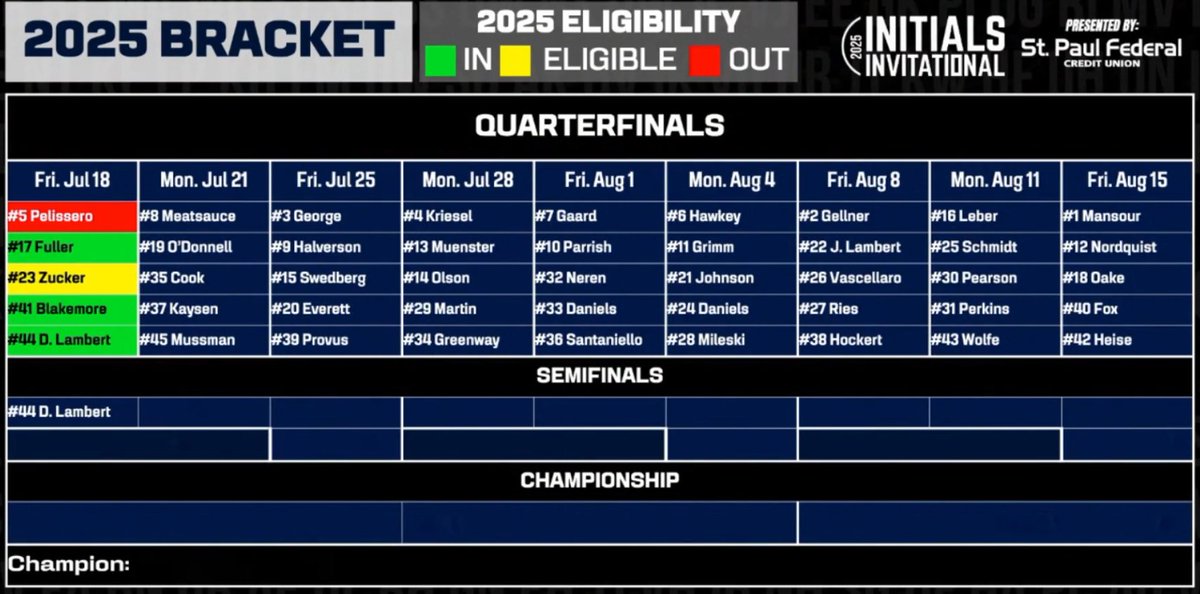 2025 BRACKET

2025 ELIGIBILITY
IN ELIGIBLE OUT

2025 INITIALS INVITATIONAL

PRESENTED BY: St. Paul Federal CREDIT UNION

QUARTERFINALS

| Fri. Jul 18 | Mon. Jul 21 | Fri. Jul 25 | Mon. Jul 28 | Fri. Aug 1 | Mon. Aug 4 | Fri. Aug 8 | Mon. Aug 11 | Fri. Aug 15 |
|---|---|---|---|---|---|---|---|---|
| #5 Pelissero | #8 Meatsauce | #3 George | #4 Kriesel | #7 Gaard | #6 Hawkey | #2 Gellner | #16 Leber | #1 Mansour |
| #17 Fuller | #19 O'Donnell | #9 Halverson | #13 Muenster | #10 Parrish | #11 Grimm | #22 J. Lambert | #25 Schmidt | #12 Nordquist |
| #23 Zucker | #35 Cook | #15 Swedberg | #14 Olson | #32 Neren | #21 Johnson | #26 Vascellaro | #30 Pearson | #18 Oake |
| #41 Blakemore | #37 Kaysen | #20 Everett | #29 Martin | #33 Daniels | #24 Daniels | #27 Ries | #31 Perkins | #40 Fox |
| #44 D. Lambert | #45 Mussman | #39 Provus | #34 Greenway | #36 Santaniello | #28 Mileski | #38 Hockert | #43 Wolfe | #42 Heise |

SEMIFINALS

#44 D. Lambert

CHAMPIONSHIP

Champion: